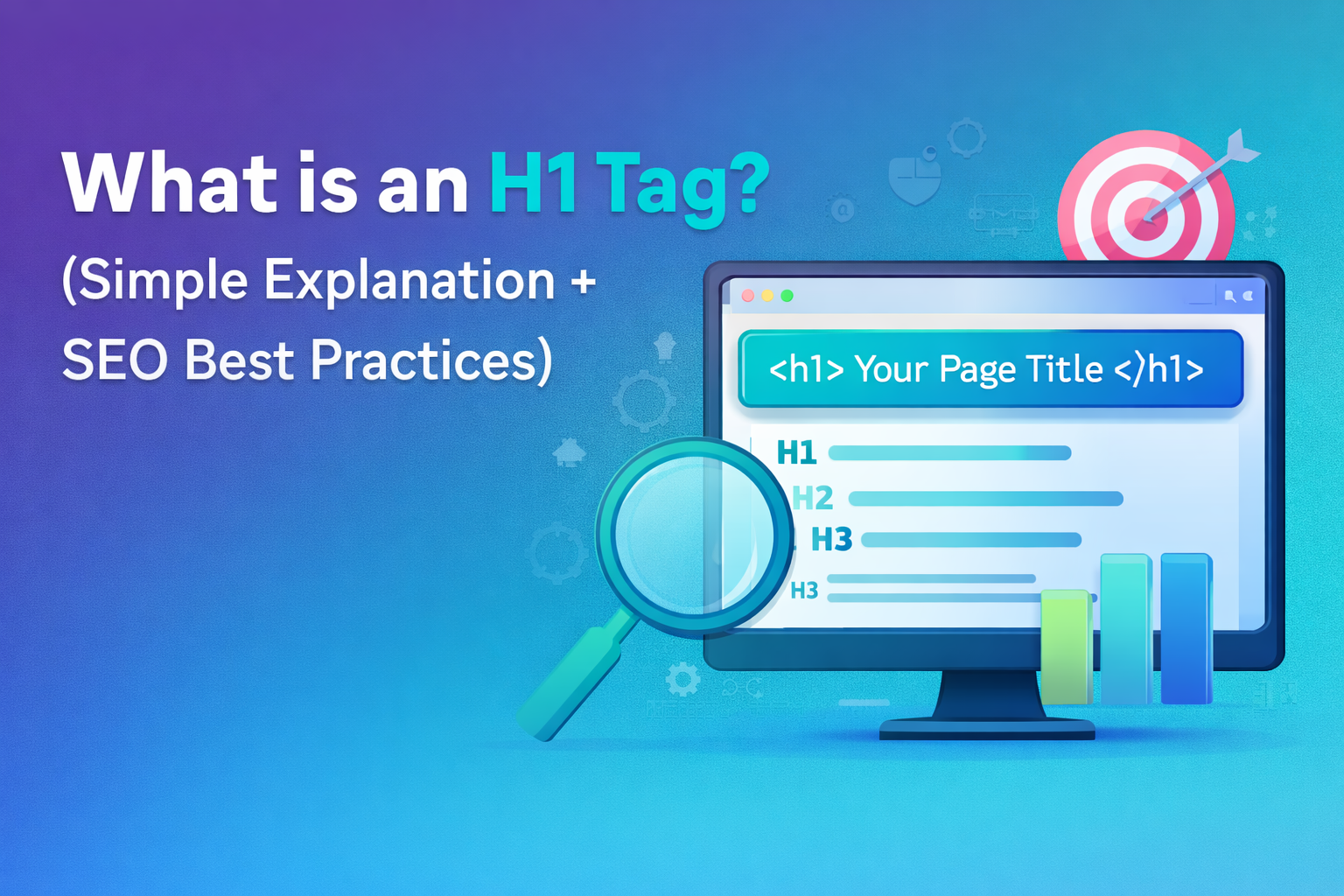 What is an H1 Tag?
(Simple Explanation + SEO Best Practices)

<h1> Your Page Title </h1>

H1
H2
H3
H3